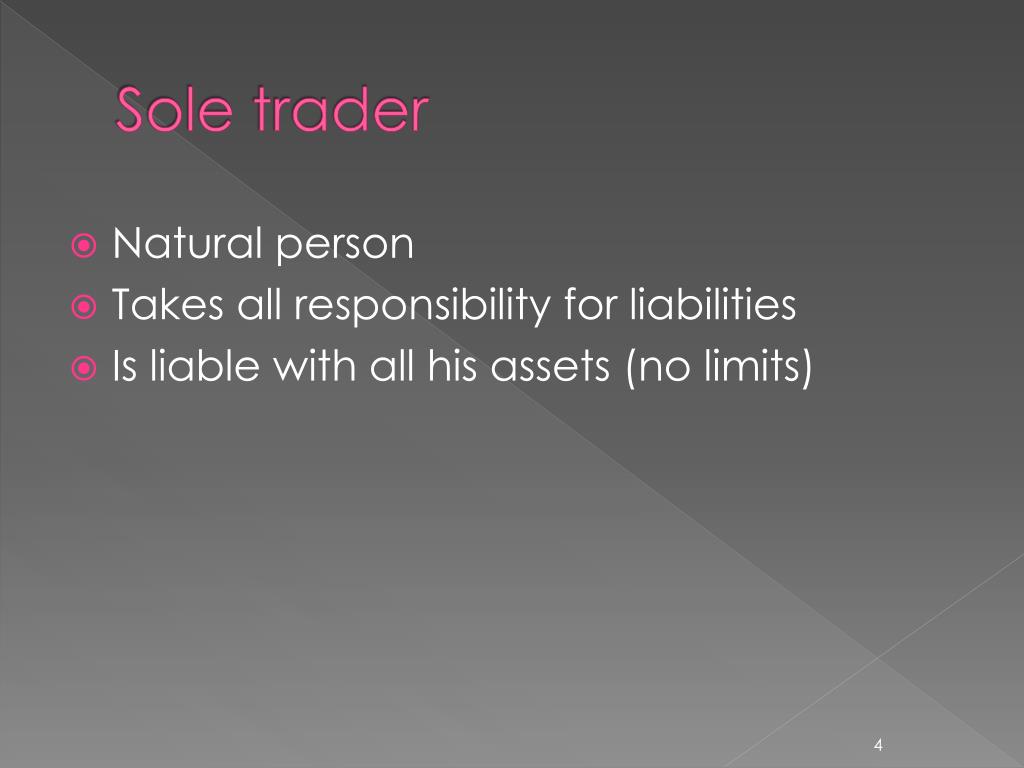 Sole trader

Natural person
Takes all responsibility for liabilities
Is liable with all his assets (no limits)

4